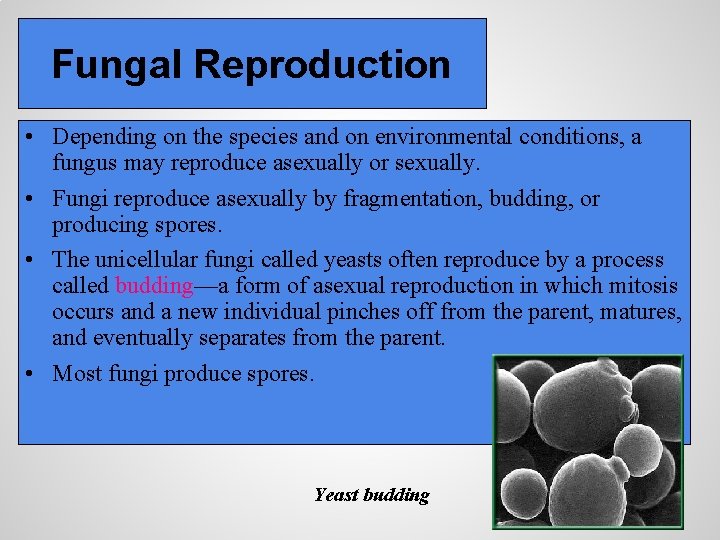 Fungal Reproduction

• Depending on the species and on environmental conditions, a fungus may reproduce asexually or sexually.

• Fungi reproduce asexually by fragmentation, budding, or producing spores.

• The unicellular fungi called yeasts often reproduce by a process called budding—a form of asexual reproduction in which mitosis occurs and a new individual pinches off from the parent, matures, and eventually separates from the parent.

• Most fungi produce spores.

Yeast budding